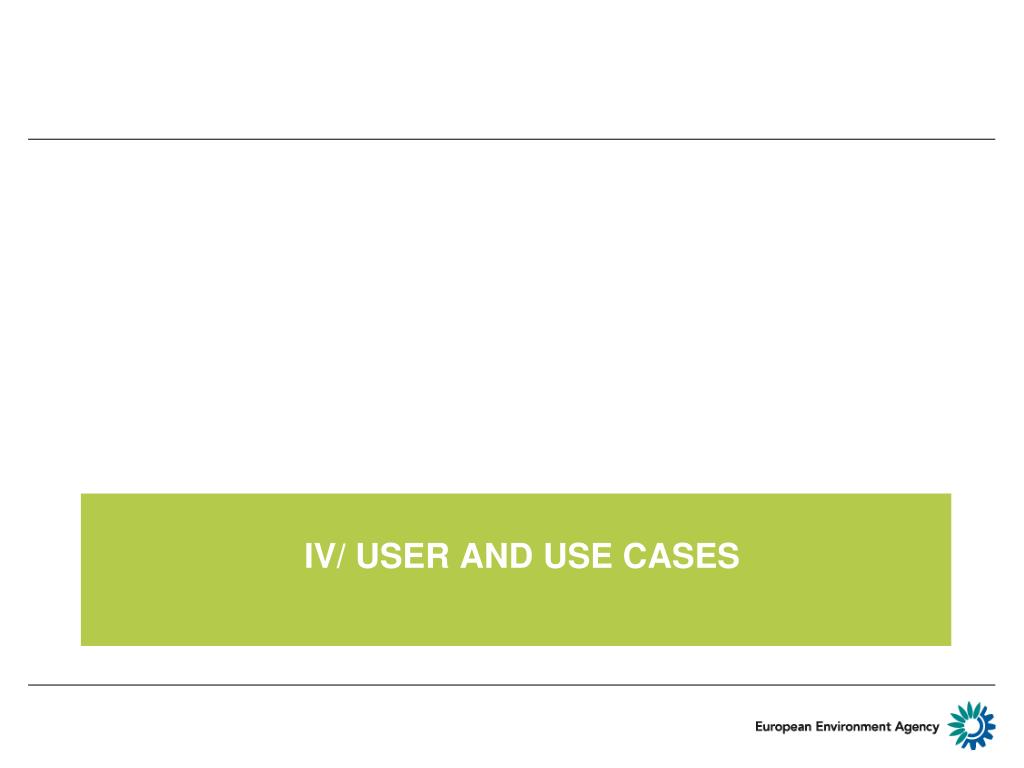 IV/ USER AND USE CASES

European Environment Agency